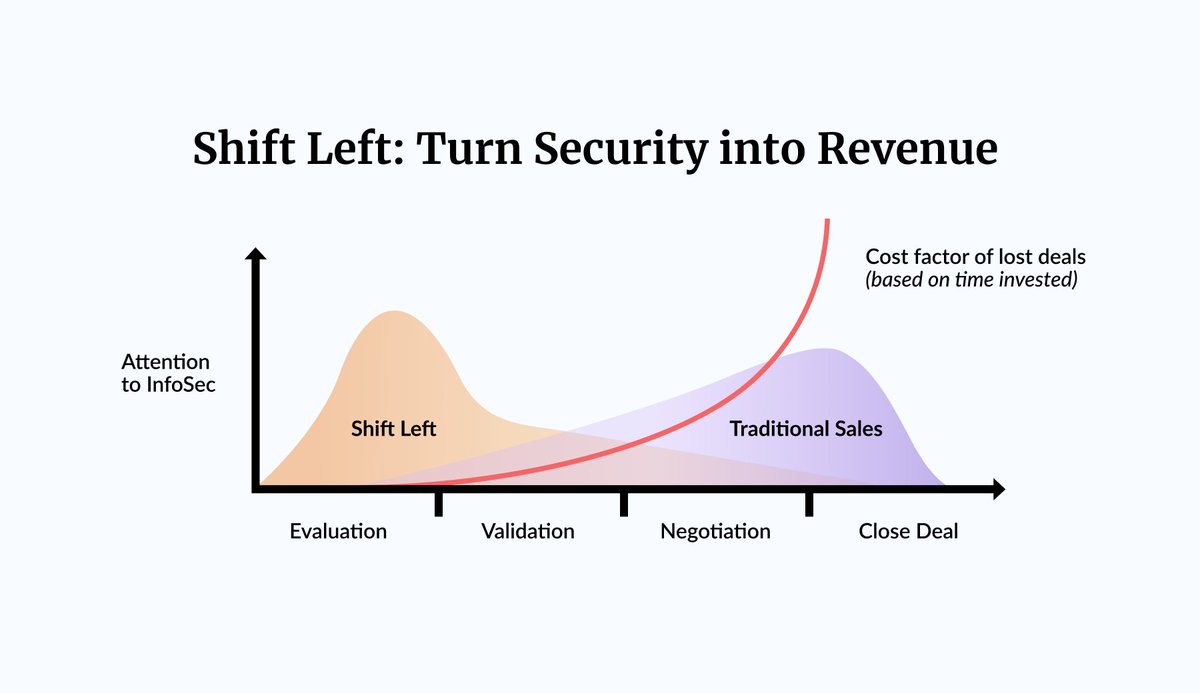 Shift Left: Turn Security into Revenue

Cost factor of lost deals
(based on time invested)

Attention to InfoSec

Shift Left

Traditional Sales

Evaluation

Validation

Negotiation

Close Deal